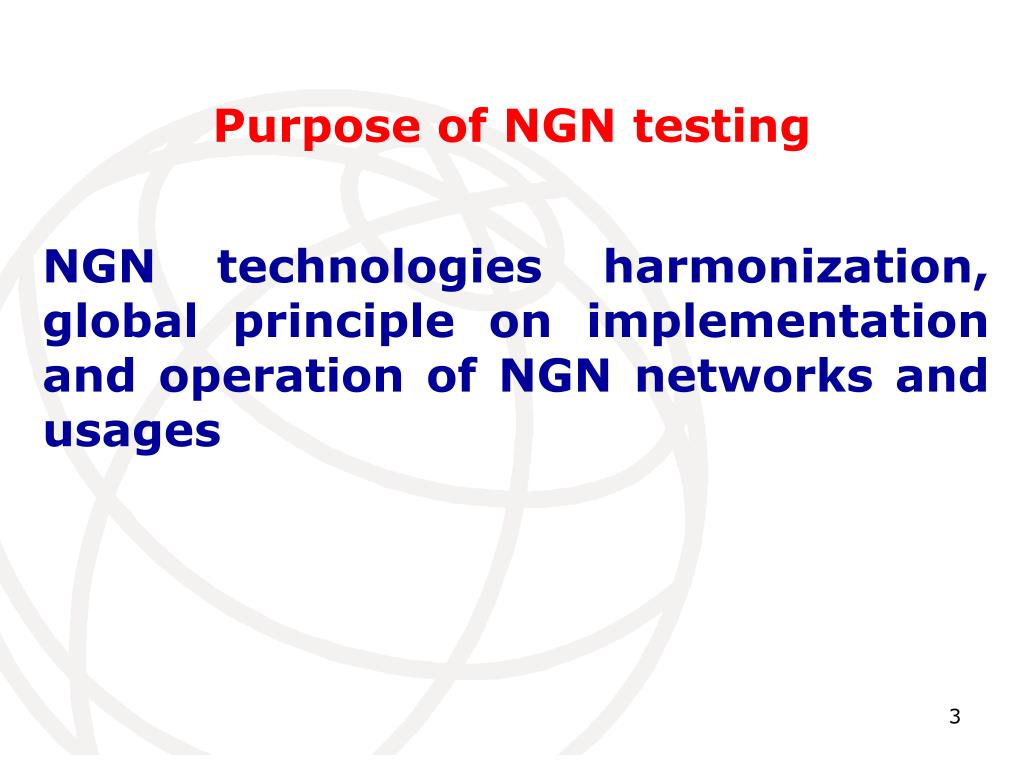 Purpose of NGN testing

NGN technologies harmonization, global principle on implementation and operation of NGN networks and usages

3